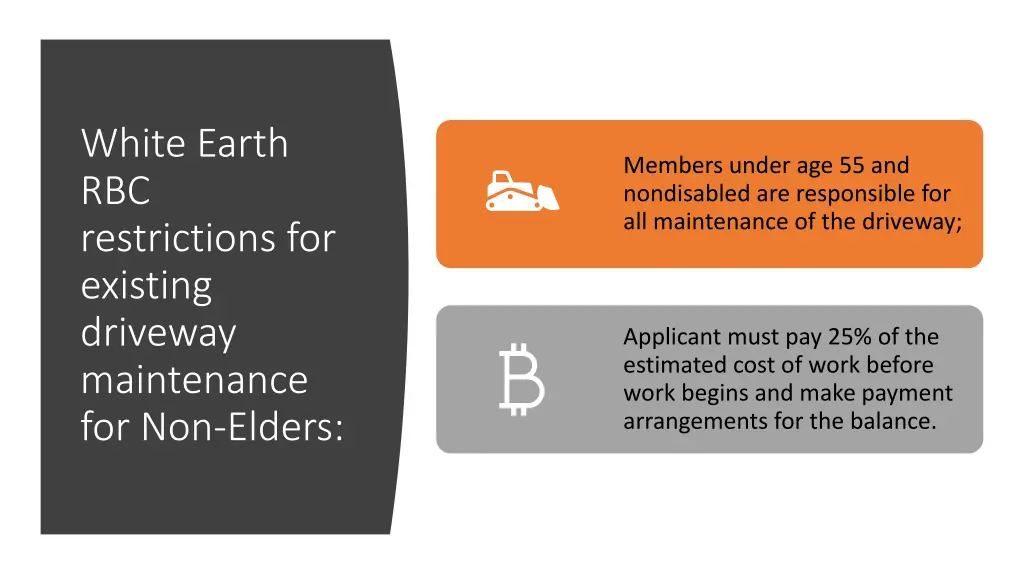 White Earth RBC restrictions for existing driveway maintenance for Non-Elders:

Members under age 55 and nondisabled are responsible for all maintenance of the driveway;

Applicant must pay 25% of the estimated cost of work before work begins and make payment arrangements for the balance.